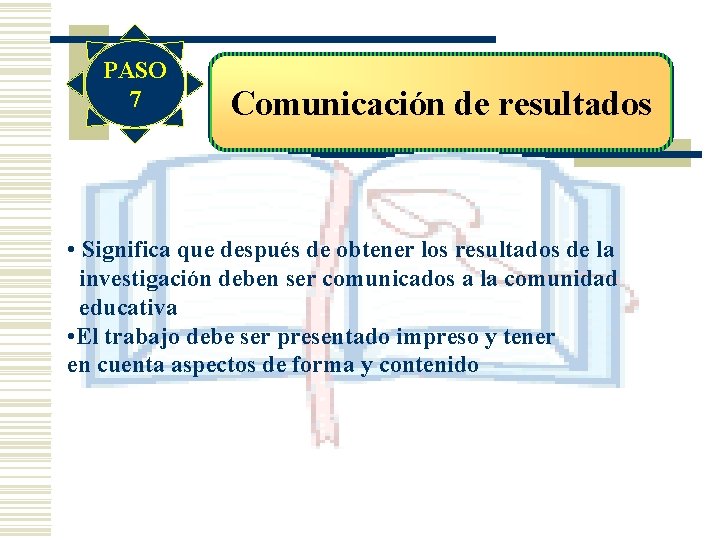 PASO
7

Comunicación de resultados

• Significa que después de obtener los resultados de la investigación deben ser comunicados a la comunidad educativa

•El trabajo debe ser presentado impreso y tener en cuenta aspectos de forma y contenido